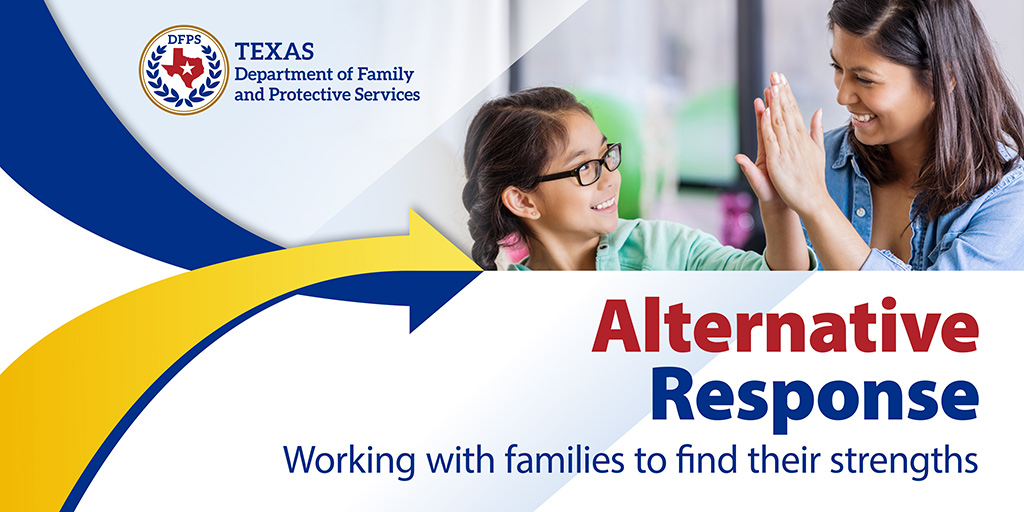 DFPS

TEXAS
Department of Family
and Protective Services

Alternative
Response

Working with families to find their strengths